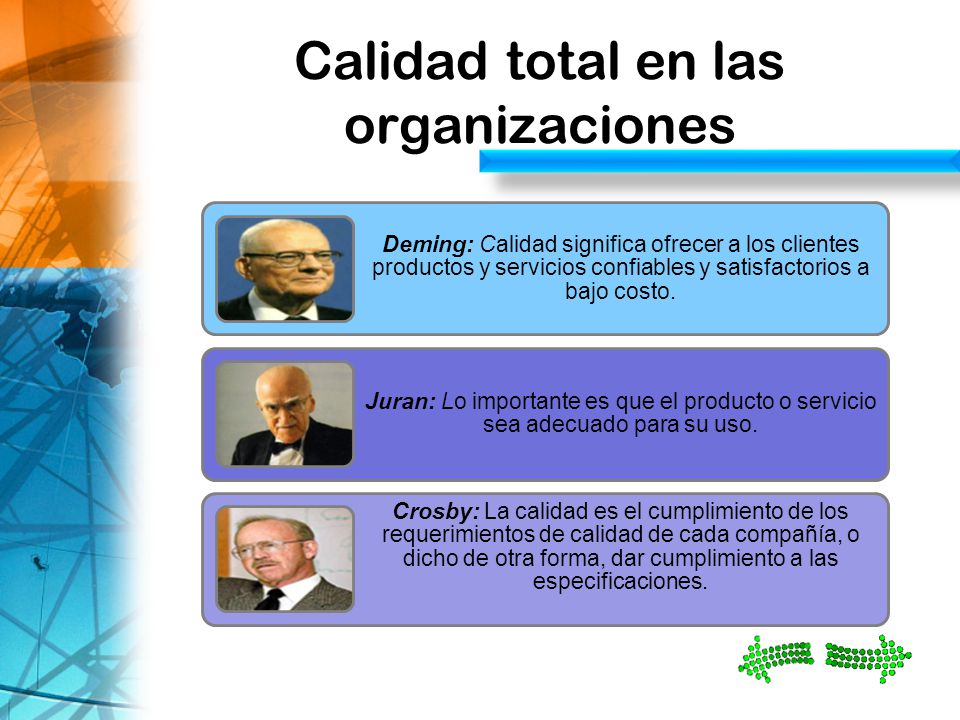 Calidad total en las organizaciones

Deming: Calidad significa ofrecer a los clientes productos y servicios confiables y satisfactorios a bajo costo.

Juran: Lo importante es que el producto o servicio sea adecuado para su uso.

Crosby: La calidad es el cumplimiento de los requerimientos de calidad de cada compañía, o dicho de otra forma, dar cumplimiento a las especificaciones.